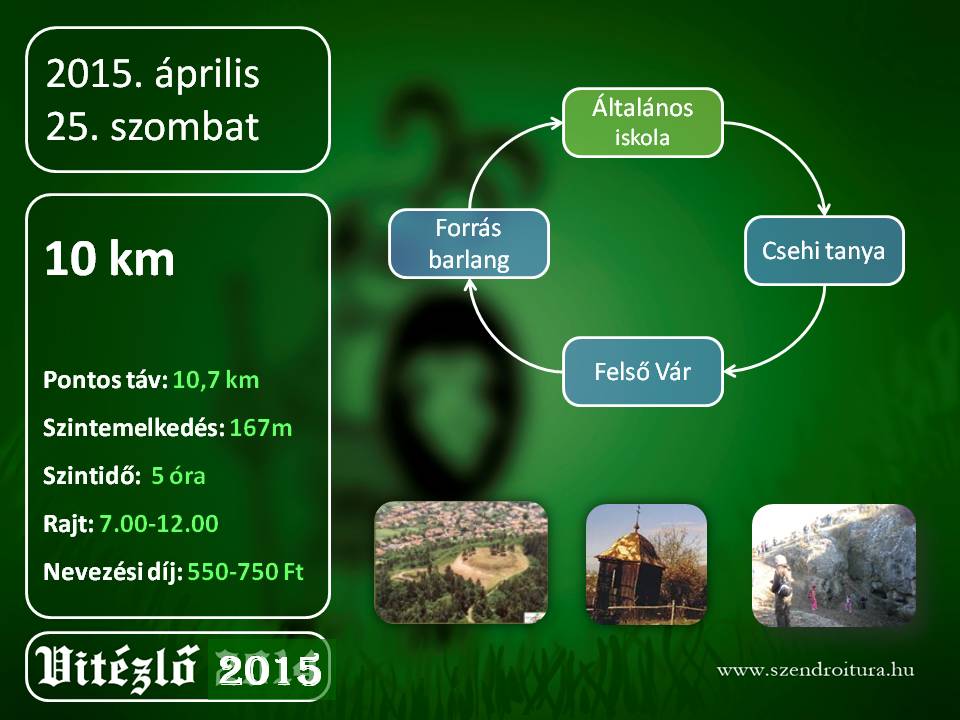 2015. április
25. szombat

10 km

Pontos táv: 10,7 km

Szintemelkedés: 167m

Szintidő: 5 óra

Rajt: 7.00-12.00

Nevezési díj: 550-750 Ft

Általános iskola

Csehi tanya

Felső Vár

Forrás barlang

Vitézlő 2015

www.szendroitura.hu